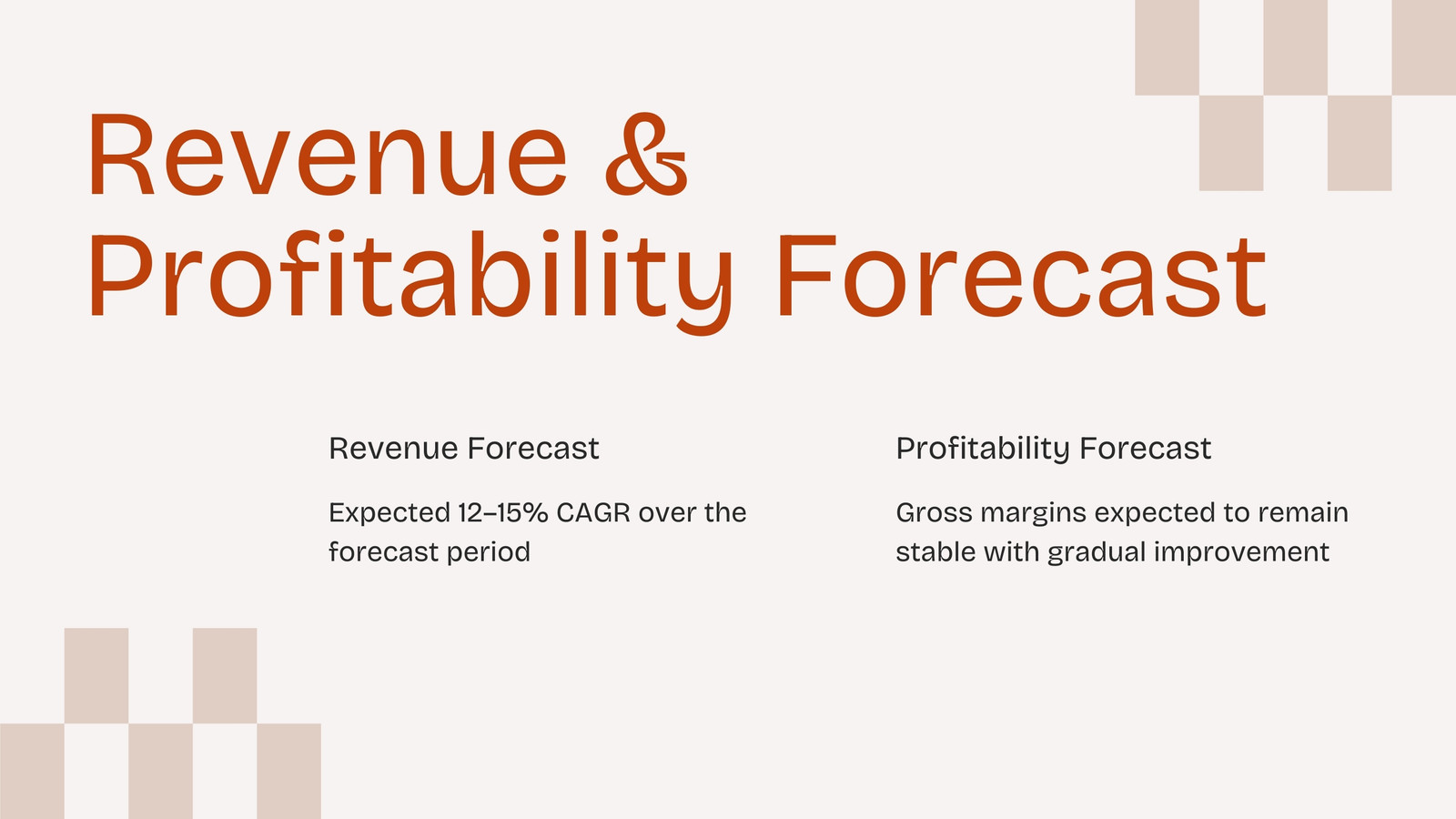 Revenue & Profitability Forecast

Revenue Forecast

Expected 12–15% CAGR over the forecast period

Profitability Forecast

Gross margins expected to remain stable with gradual improvement